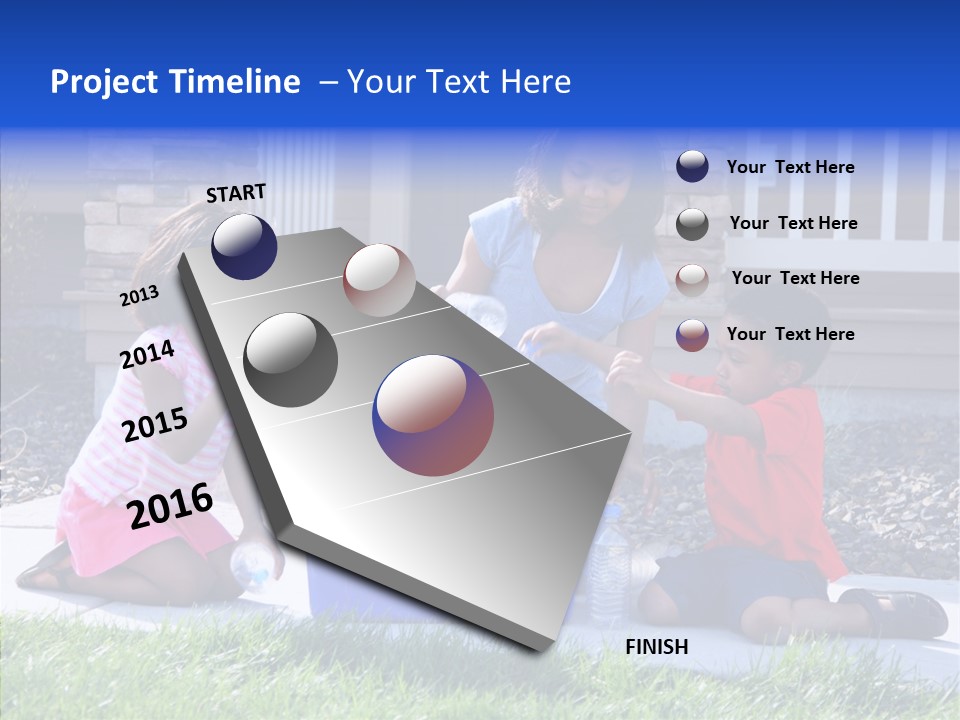 Project Timeline – Your Text Here

START

2013

2014

2015

2016

FINISH

Your Text Here

Your Text Here

Your Text Here

Your Text Here